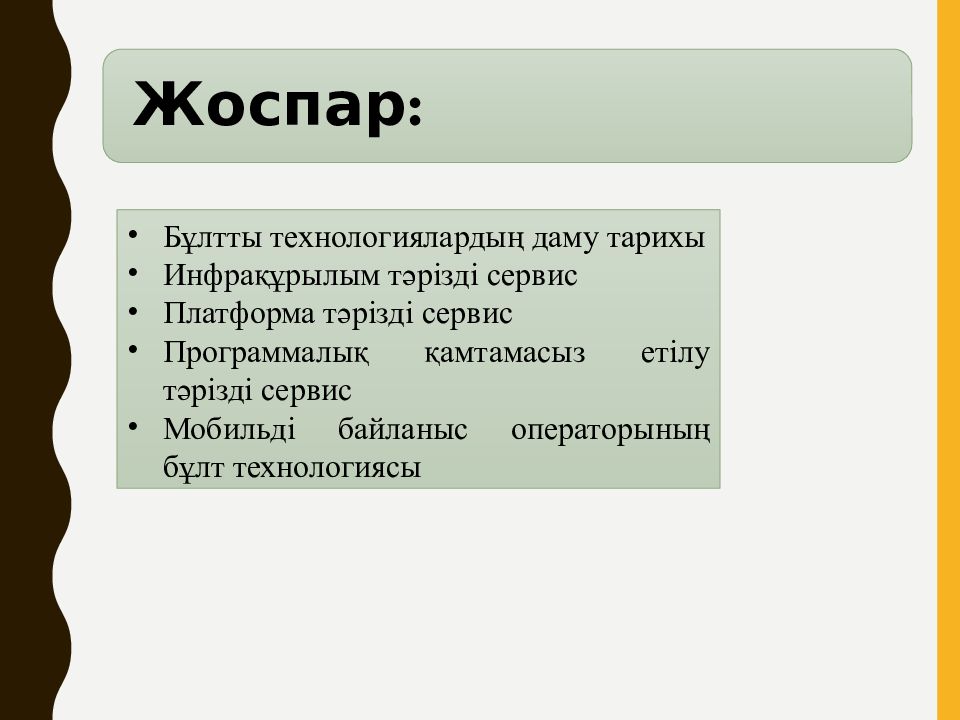 Жоспар:

• Бұлтты технологиялардың даму тарихы
• Инфрақұрылым тәрізді сервис
• Платформа тәрізді сервис
• Программалық қамтамасыз етілу тәрізді сервис
• Мобильді байланыс операторының бұлт технологиясы